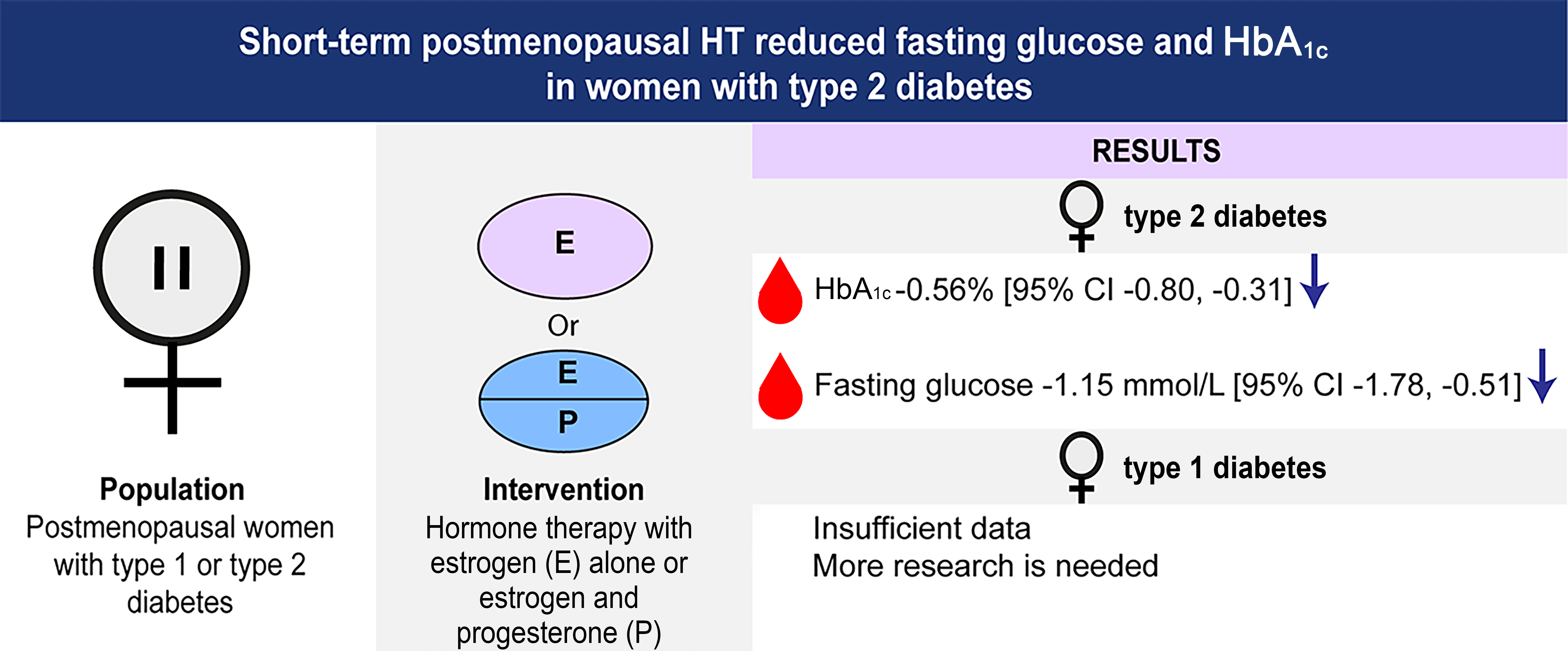 Short-term postmenopausal HT reduced fasting glucose and $HbA_{1c}$ in women with type 2 diabetes

II

Population
Postmenopausal women with type 1 or type 2 diabetes

E
Or
E
P

Intervention
Hormone therapy with estrogen (E) alone or estrogen and progesterone (P)

RESULTS

type 2 diabetes

$HbA_{1c}$ -0.56% [95% CI -0.80, -0.31]

Fasting glucose -1.15 mmol/L [95% CI -1.78, -0.51]

type 1 diabetes

Insufficient data
More research is needed